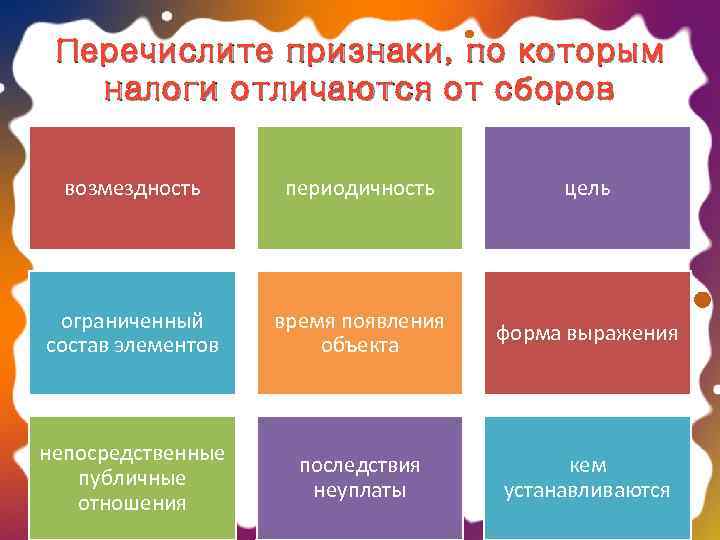 Перечислите признаки, по которым налоги отличаются от сборов

возмездность

периодичность

цель

ограниченный состав элементов

время появления объекта

форма выражения

непосредственные публичные отношения

последствия неуплаты

кем устанавливаются